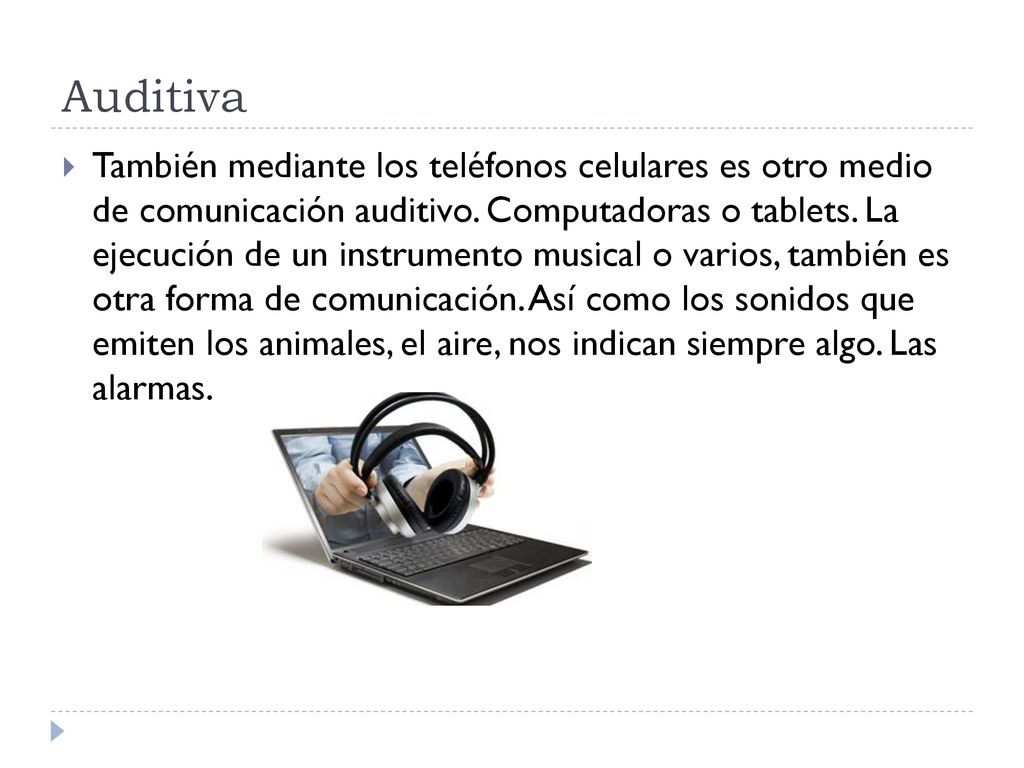 Auditiva

También mediante los teléfonos celulares es otro medio de comunicación auditivo. Computadoras o tablets. La ejecución de un instrumento musical o varios, también es otra forma de comunicación. Así como los sonidos que emiten los animales, el aire, nos indican siempre algo. Las alarmas.